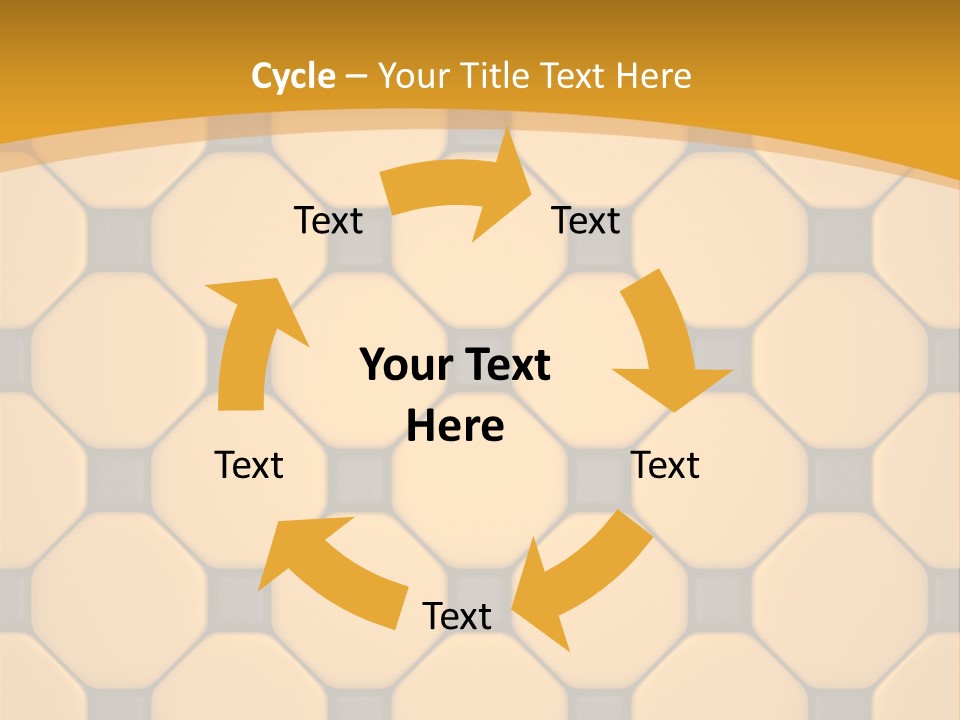 Cycle – Your Title Text Here

Text

Text

Your Text Here

Text

Text

Text